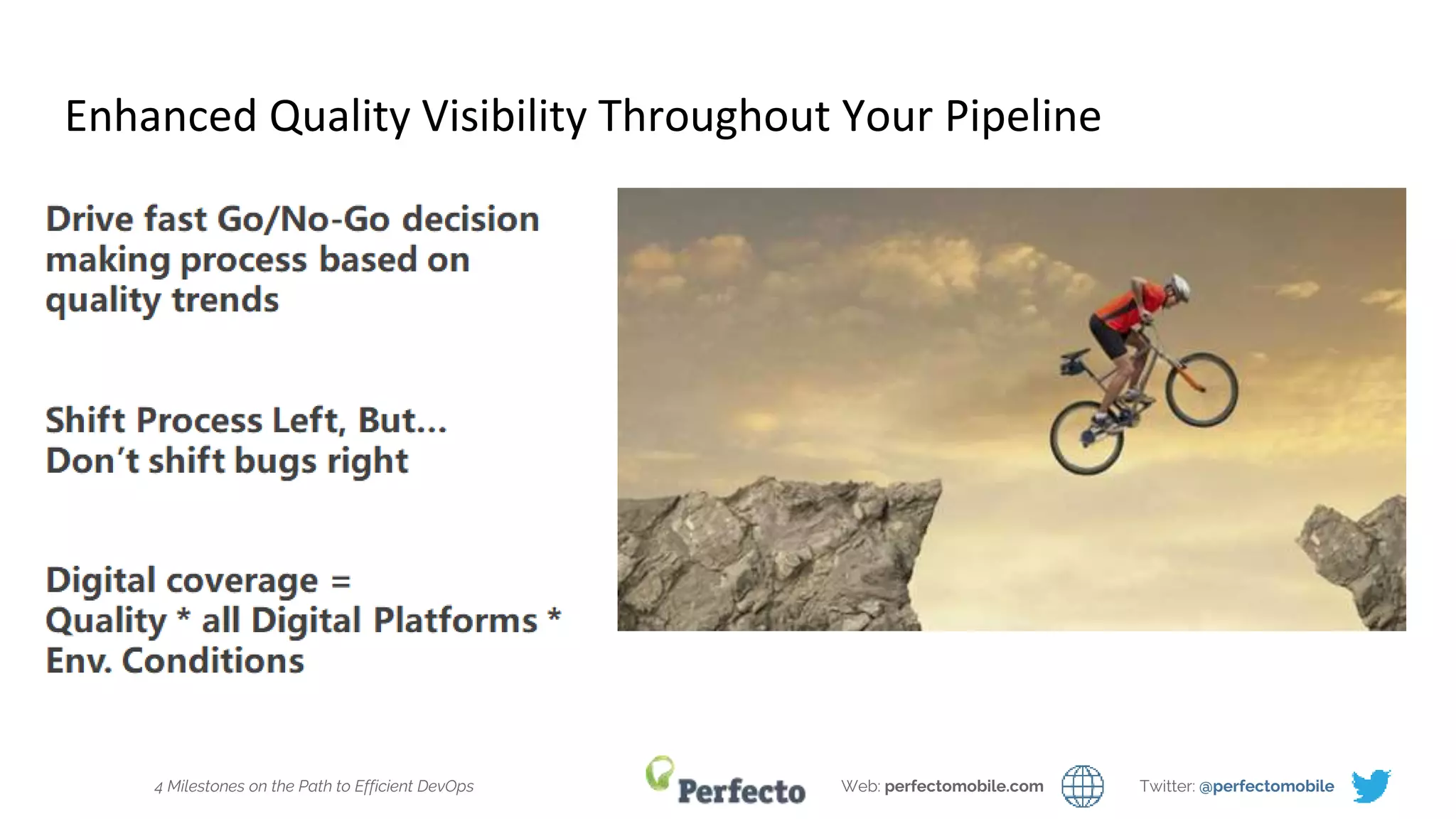 Enhanced Quality Visibility Throughout Your Pipeline

Drive fast Go/No-Go decision making process based on quality trends

Shift Process Left, But… Don't shift bugs right

Digital coverage = Quality * all Digital Platforms * Env. Conditions

4 Milestones on the Path to Efficient DevOps

Perfecto

Web: perfectomobile.com

Twitter: @perfectomobile